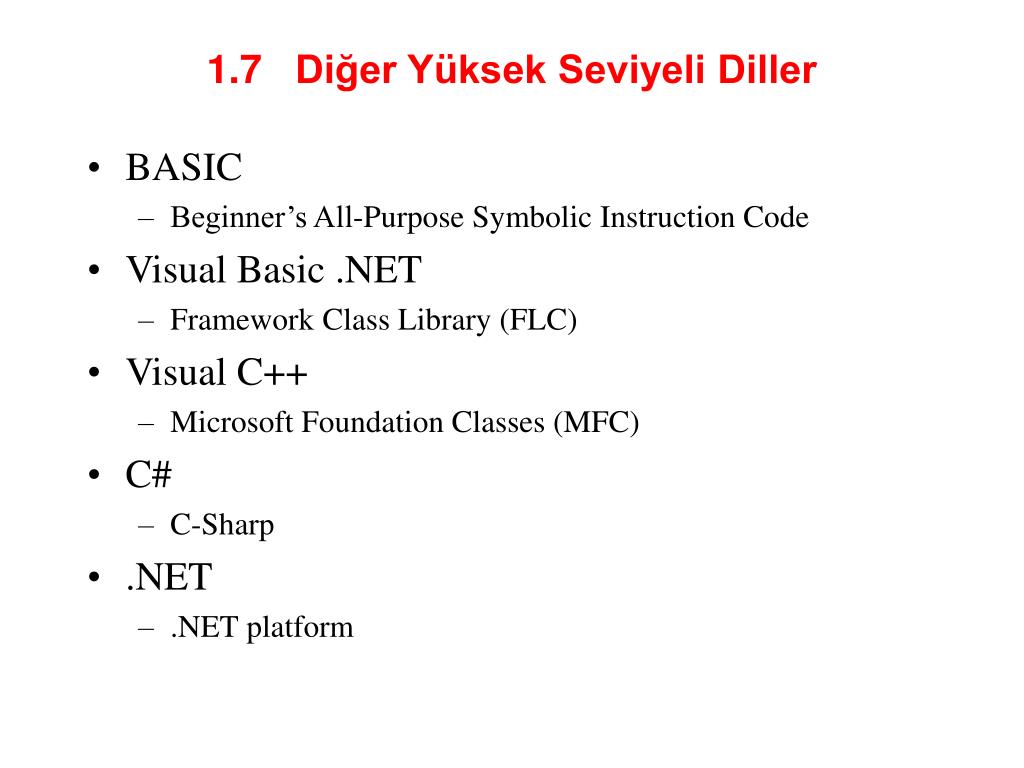 1.7 Diğer Yüksek Seviyeli Diller

• BASIC
  – Beginner’s All-Purpose Symbolic Instruction Code
• Visual Basic .NET
  – Framework Class Library (FLC)
• Visual C++
  – Microsoft Foundation Classes (MFC)
• C#
  – C-Sharp
• .NET
  – .NET platform